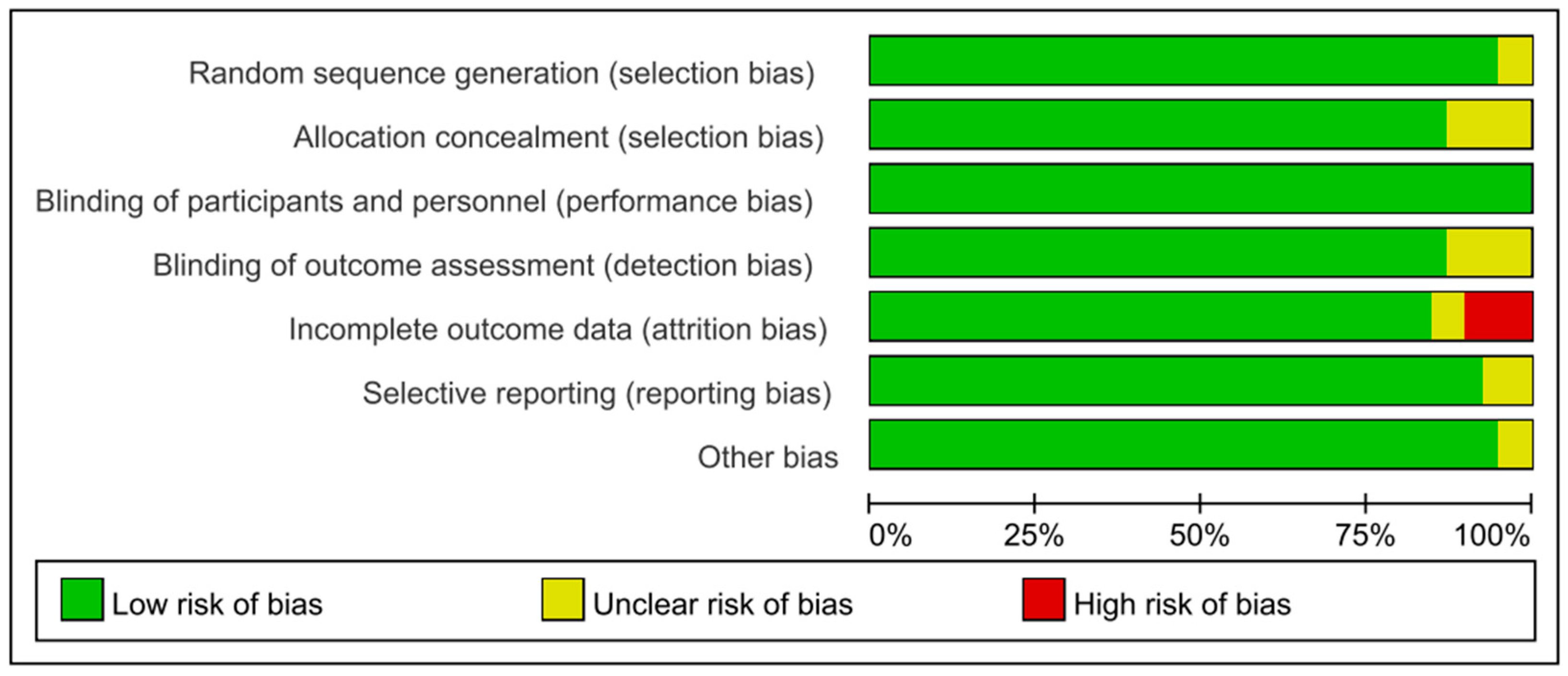 Random sequence generation (selection bias)
Allocation concealment (selection bias)
Blinding of participants and personnel (performance bias)
Blinding of outcome assessment (detection bias)
Incomplete outcome data (attrition bias)
Selective reporting (reporting bias)
Other bias

0% 25% 50% 75% 100%

Low risk of bias
Unclear risk of bias
High risk of bias